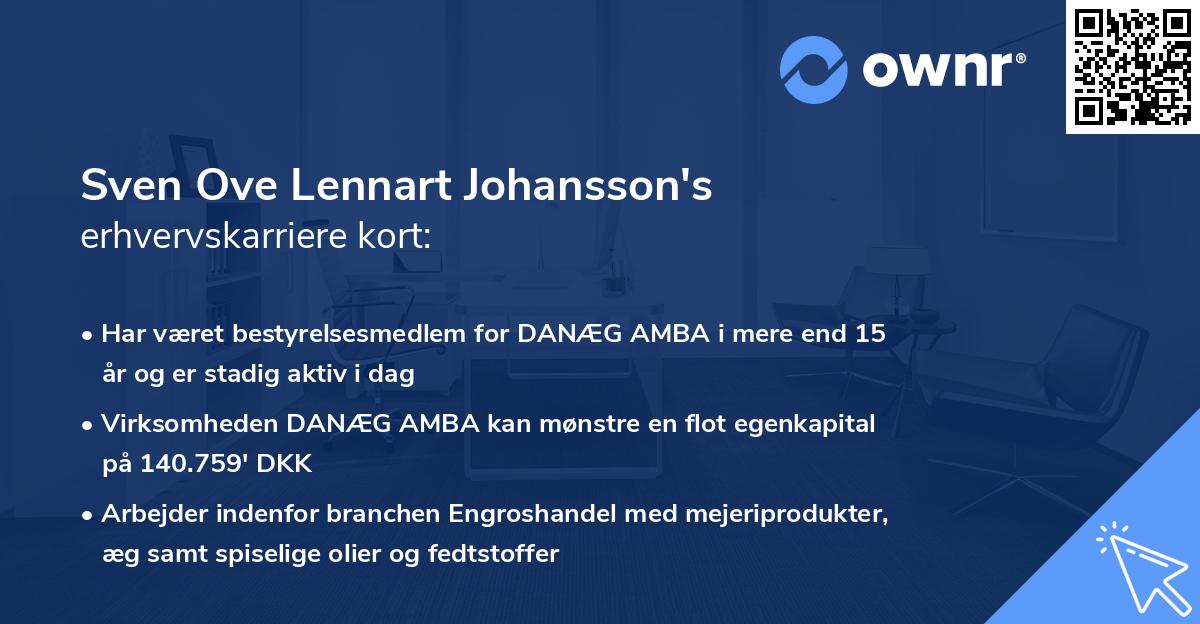 ownr®

Sven Ove Lennart Johansson's erhvervskarriere kort:

• Har været bestyrelsesmedlem for DANÆG AMBA i mere end 15 år og er stadig aktiv i dag

• Virksomheden DANÆG AMBA kan mønstre en flot egenkapital på 140.759' DKK

• Arbejder indenfor branchen Engroshandel med mejeriprodukter, æg samt spiselige olier og fedtstoffer